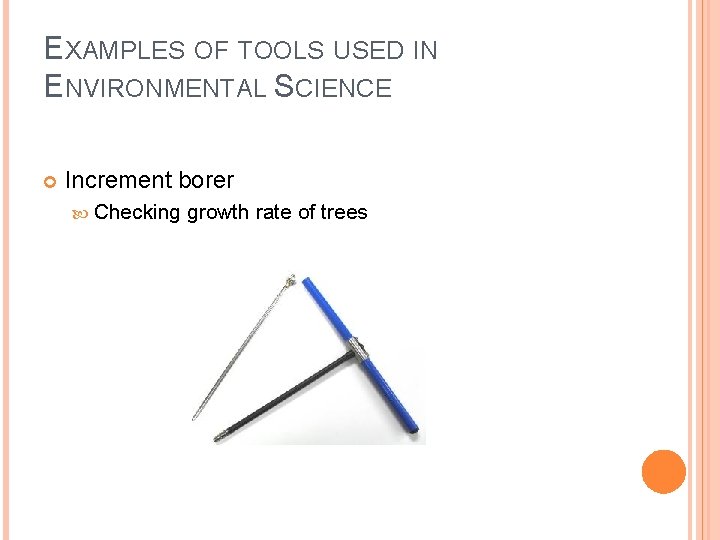 EXAMPLES OF TOOLS USED IN ENVIRONMENTAL SCIENCE

Increment borer

Checking growth rate of trees